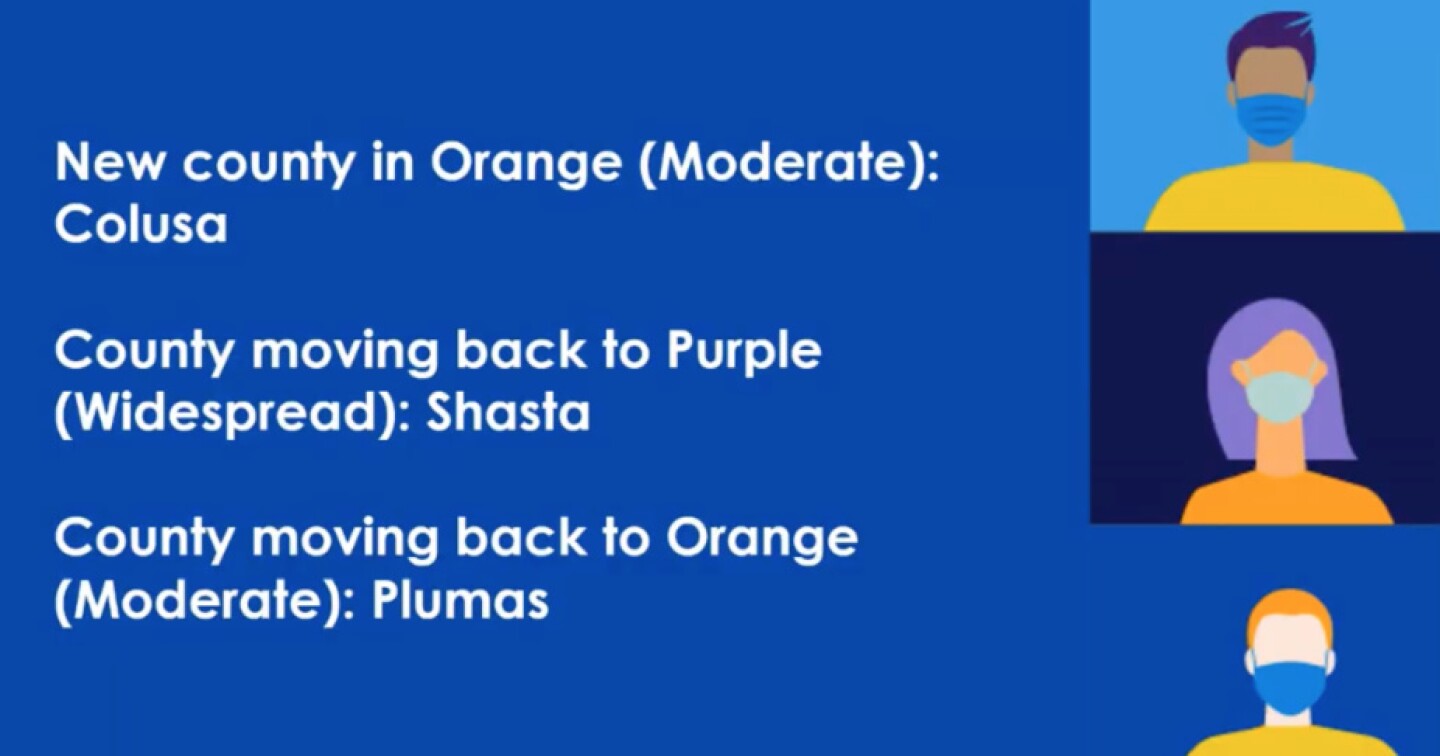 New county in Orange (Moderate): Colusa

County moving back to Purple (Widespread): Shasta

County moving back to Orange (Moderate): Plumas